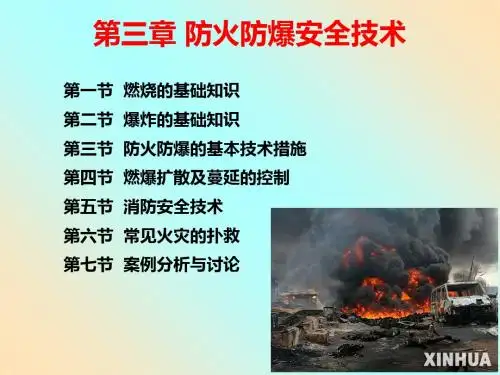 第三章 防火防爆安全技术

第一节 燃烧的基础知识
第二节 爆炸的基础知识
第三节 防火防爆的基本技术措施
第四节 燃爆扩散及蔓延的控制
第五节 消防安全技术
第六节 常见火灾的扑救
第七节 案例分析与讨论

XINHUA